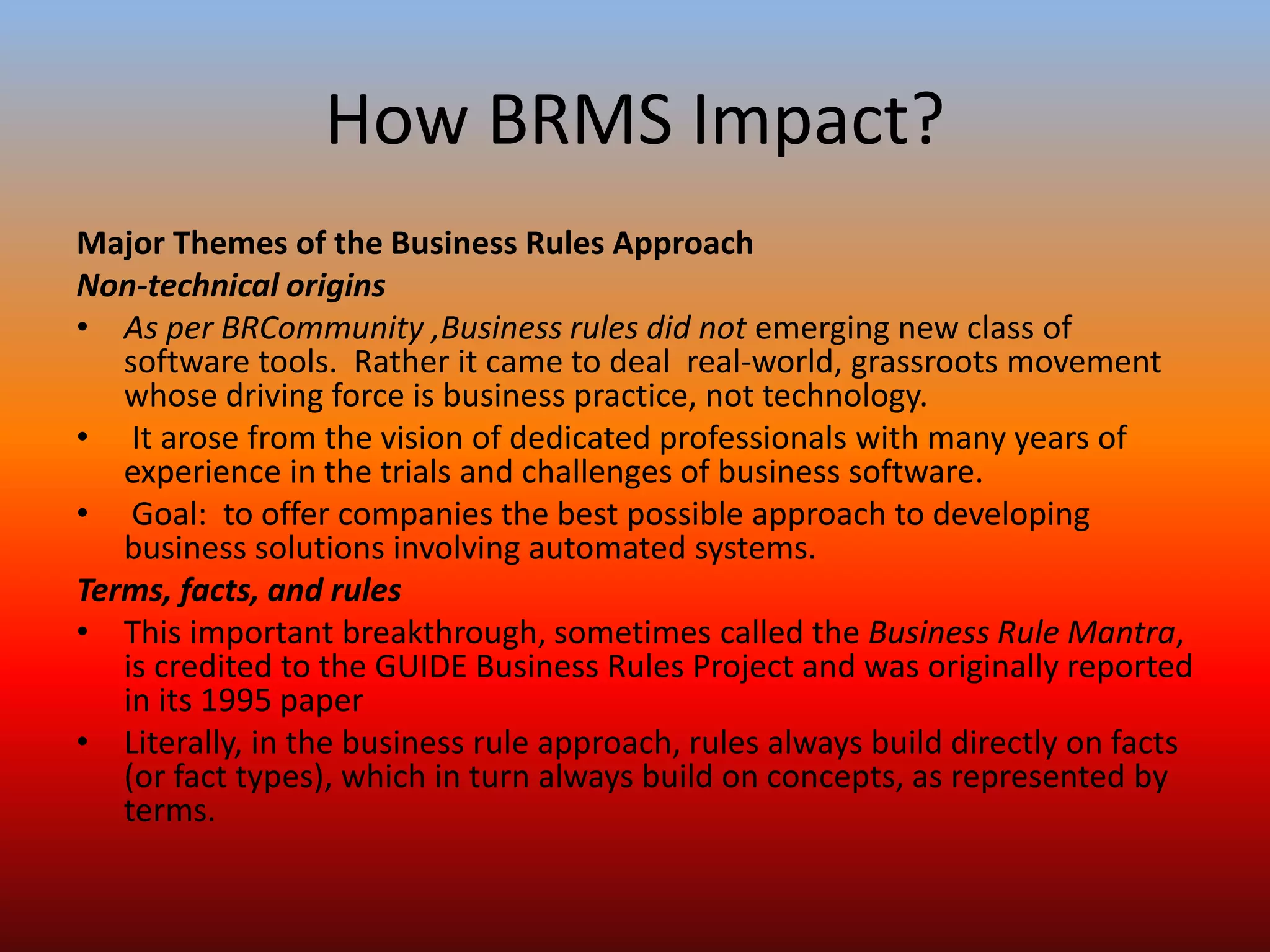 How BRMS Impact?

Major Themes of the Business Rules Approach
Non-technical origins

• As per BRCommunity ,Business rules did not emerging new class of software tools. Rather it came to deal real-world, grassroots movement whose driving force is business practice, not technology.
• It arose from the vision of dedicated professionals with many years of experience in the trials and challenges of business software.
• Goal: to offer companies the best possible approach to developing business solutions involving automated systems.

Terms, facts, and rules

• This important breakthrough, sometimes called the Business Rule Mantra, is credited to the GUIDE Business Rules Project and was originally reported in its 1995 paper
• Literally, in the business rule approach, rules always build directly on facts (or fact types), which in turn always build on concepts, as represented by terms.